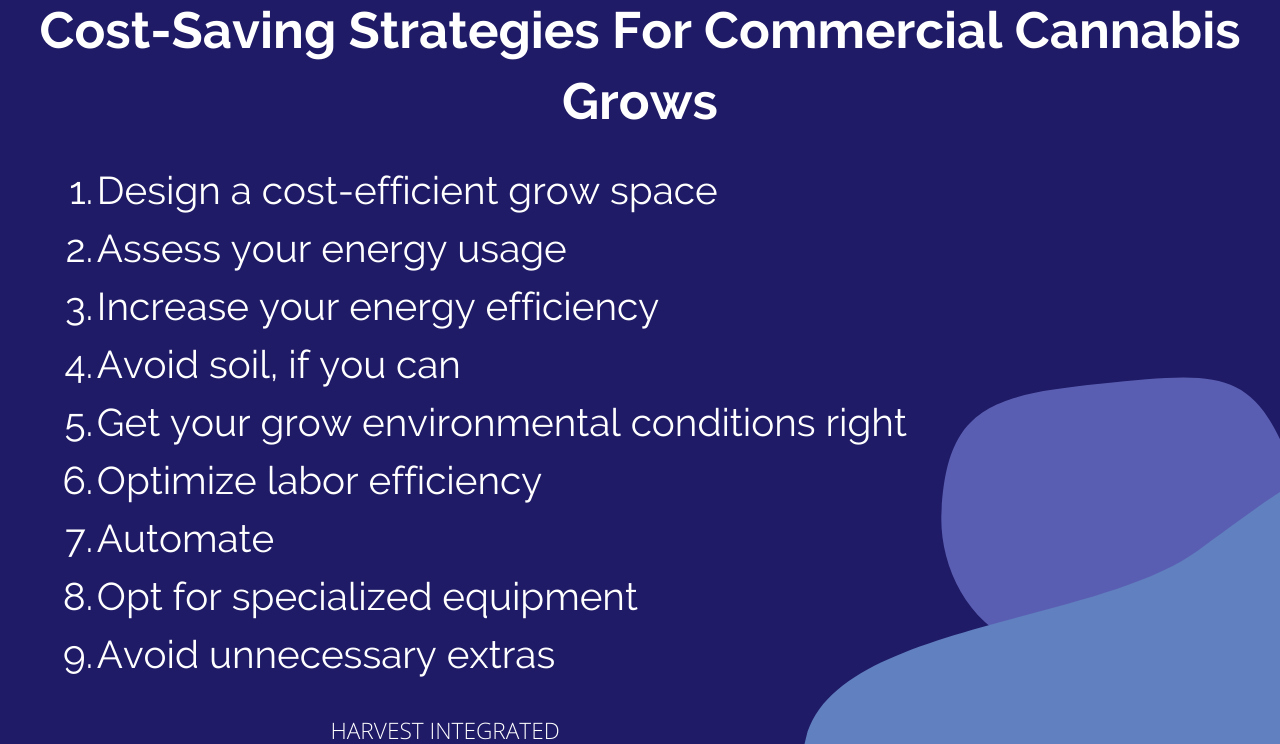 Cost-Saving Strategies For Commercial Cannabis Grows

1. Design a cost-efficient grow space
2. Assess your energy usage
3. Increase your energy efficiency
4. Avoid soil, if you can
5. Get your grow environmental conditions right
6. Optimize labor efficiency
7. Automate
8. Opt for specialized equipment
9. Avoid unnecessary extras

HARVEST INTEGRATED